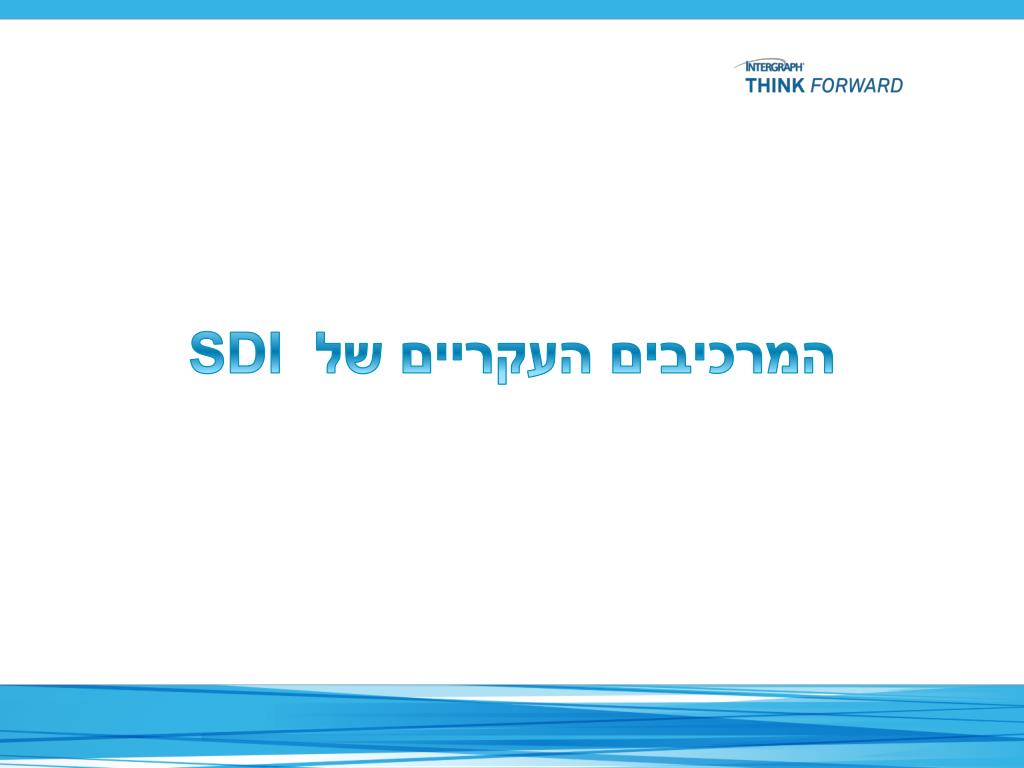 INTERGRAPH
THINK FORWARD

המרכיבים העקריים של SDI